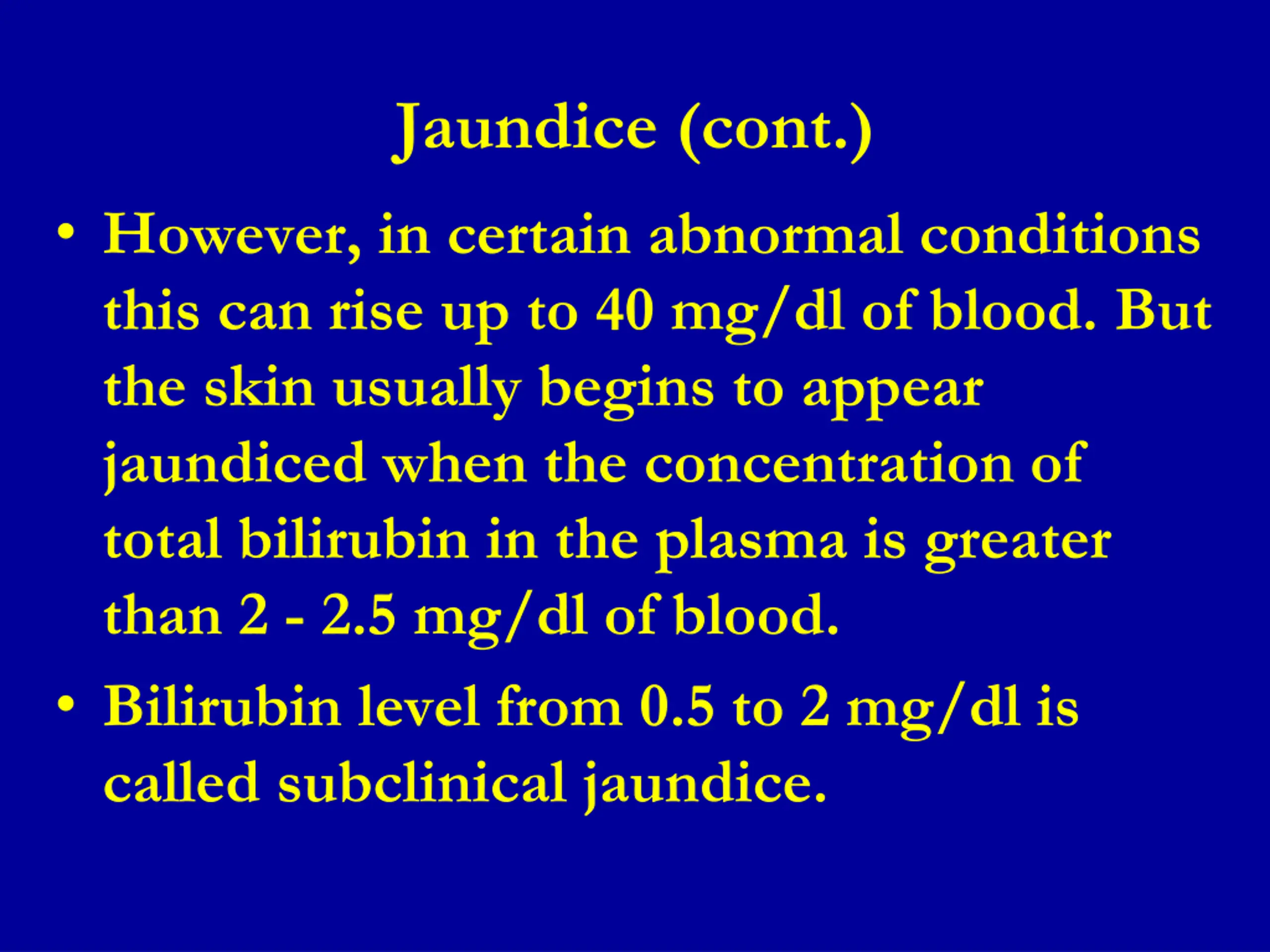 Jaundice (cont.)

• However, in certain abnormal conditions this can rise up to 40 mg/dl of blood. But the skin usually begins to appear jaundiced when the concentration of total bilirubin in the plasma is greater than 2 - 2.5 mg/dl of blood.

• Bilirubin level from 0.5 to 2 mg/dl is called subclinical jaundice.